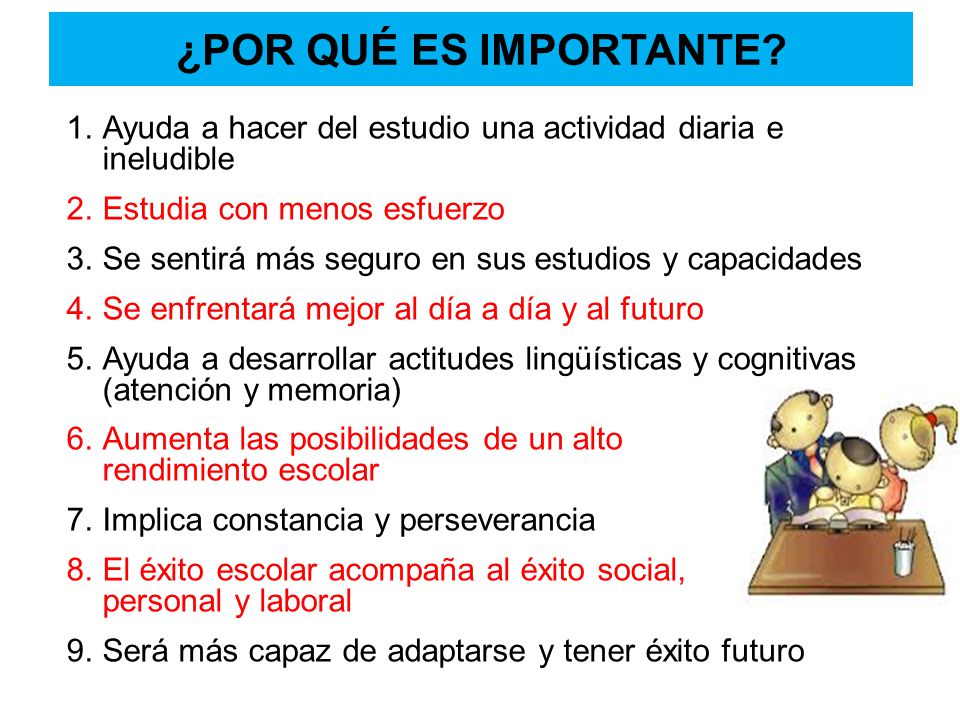 ¿POR QUÉ ES IMPORTANTE?

1. Ayuda a hacer del estudio una actividad diaria e ineludible
2. Estudia con menos esfuerzo
3. Se sentirá más seguro en sus estudios y capacidades
4. Se enfrentará mejor al día a día y al futuro
5. Ayuda a desarrollar actitudes lingüísticas y cognitivas (atención y memoria)
6. Aumenta las posibilidades de un alto rendimiento escolar
7. Implica constancia y perseverancia
8. El éxito escolar acompaña al éxito social, personal y laboral
9. Será más capaz de adaptarse y tener éxito futuro